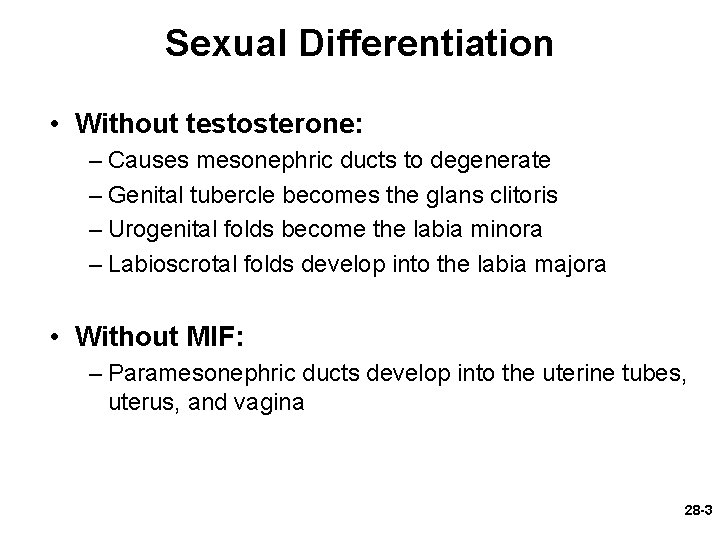 Sexual Differentiation

• Without testosterone:
– Causes mesonephric ducts to degenerate
– Genital tubercle becomes the glans clitoris
– Urogenital folds become the labia minora
– Labioscrotal folds develop into the labia majora

• Without MIF:
– Paramesonephric ducts develop into the uterine tubes, uterus, and vagina

28-3